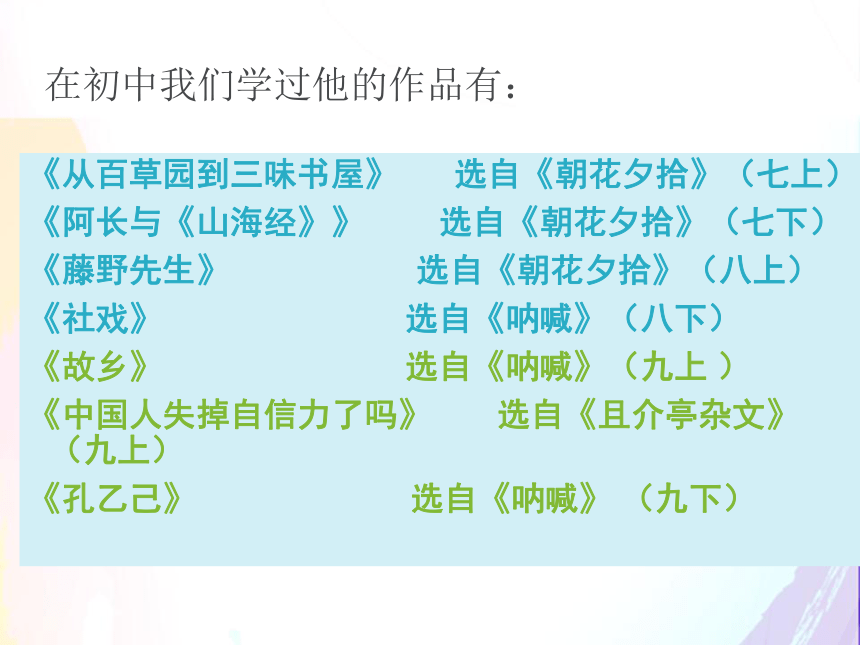 在初中我们学过他的作品有：

《从百草园到三味书屋》 选自《朝花夕拾》（七上）
《阿长与《山海经》》 选自《朝花夕拾》（七下）
《藤野先生》 选自《朝花夕拾》（八上）
《社戏》 选自《呐喊》（八下）
《故乡》 选自《呐喊》（九上 ）
《中国人失掉自信力了吗》 选自《且介亭杂文》（九上）
《孔乙己》 选自《呐喊》 （九下）